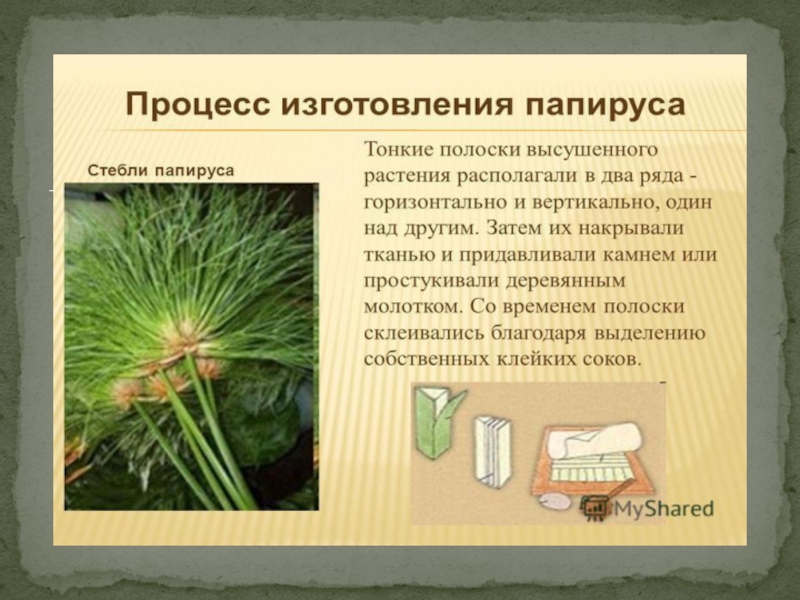 Процесс изготовления папируса

Стебли папируса

Тонкие полоски высушенного растения располагали в два ряда - горизонтально и вертикально, один над другим. Затем их накрывали тканью и придавливали камнем или простукивали деревянным молотком. Со временем полоски склеивались благодаря выделению собственных клейких соков.

MyShared